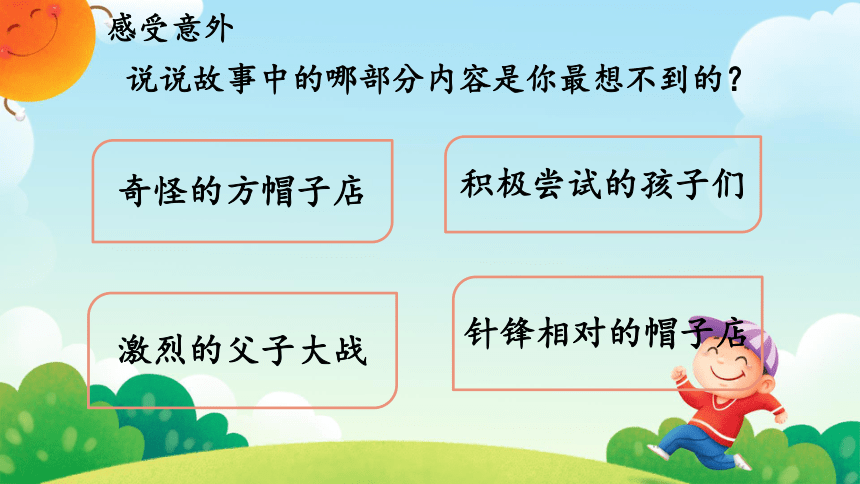 感受意外

说说故事中的哪部分内容是你最想不到的？

奇怪的方帽子店

积极尝试的孩子们

激烈的父子大战

针锋相对的帽子店